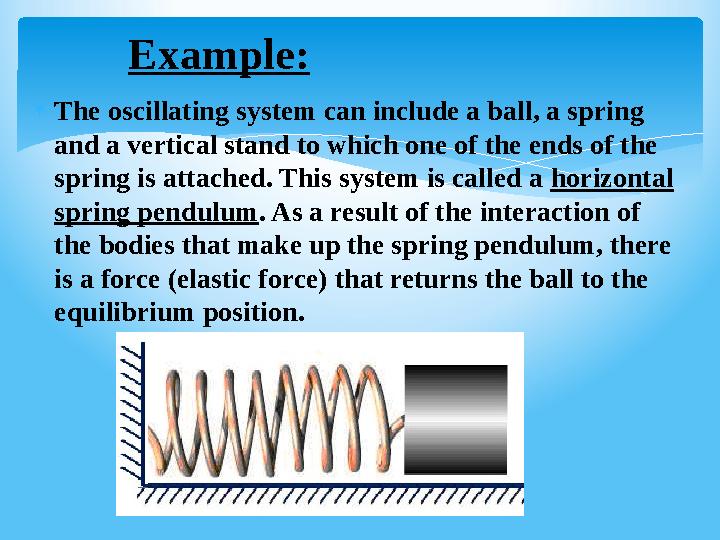 Example:

The oscillating system can include a ball, a spring and a vertical stand to which one of the ends of the spring is attached. This system is called a horizontal spring pendulum. As a result of the interaction of the bodies that make up the spring pendulum, there is a force (elastic force) that returns the ball to the equilibrium position.